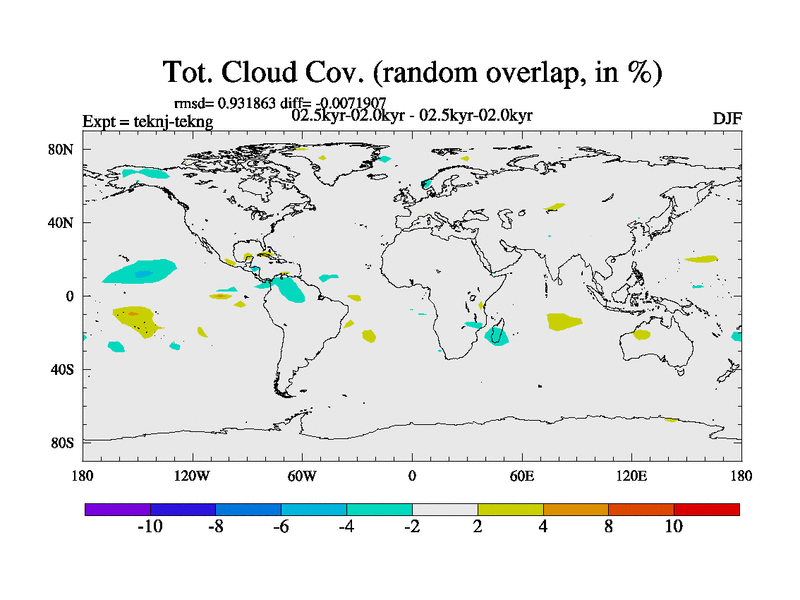 Tot. Cloud Cov. (random overlap, in %)

rmsd= 0.931863 diff= -0.0071907

Expt = teknj-tekng

02.5kyr-02.0kyr - 02.5kyr-02.0kyr

DJF

80N
40N
0
40S
80S

180 120W 60W 0 60E 120E 180

-10 -8 -6 -4 -2 2 4 8 10